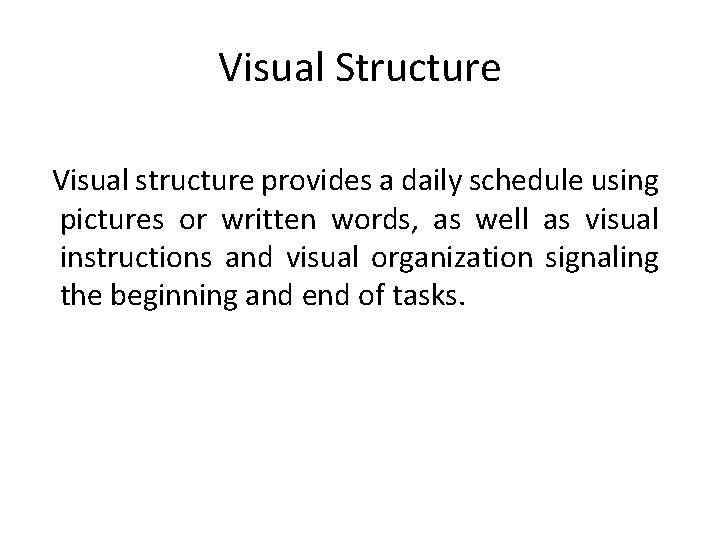 Visual Structure

Visual structure provides a daily schedule using pictures or written words, as well as visual instructions and visual organization signaling the beginning and end of tasks.